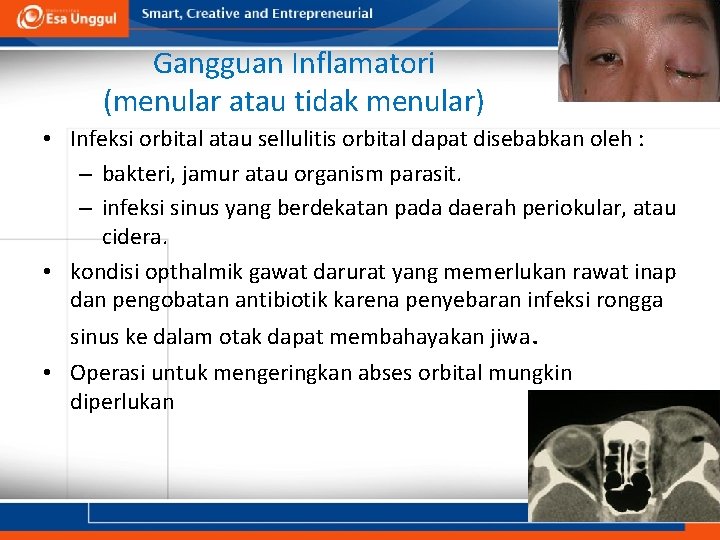 Esa Unggul

Smart, Creative and Entrepreneurial

Gangguan Inflamatori
(menular atau tidak menular)

• Infeksi orbital atau sellulitis orbital dapat disebabkan oleh :
– bakteri, jamur atau organism parasit.
– infeksi sinus yang berdekatan pada daerah periokular, atau cidera.
• kondisi opthalmik gawat darurat yang memerlukan rawat inap dan pengobatan antibiotik karena penyebaran infeksi rongga sinus ke dalam otak dapat membahayakan jiwa.
• Operasi untuk mengeringkan abses orbital mungkin diperlukan